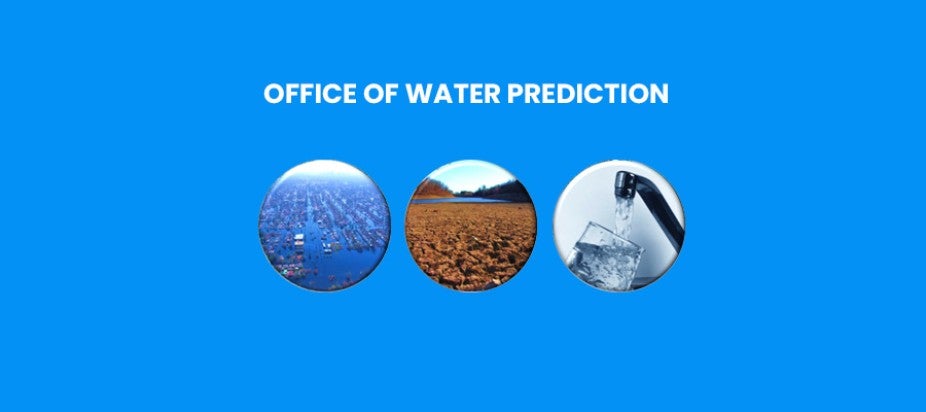 OFFICE OF WATER PREDICTION